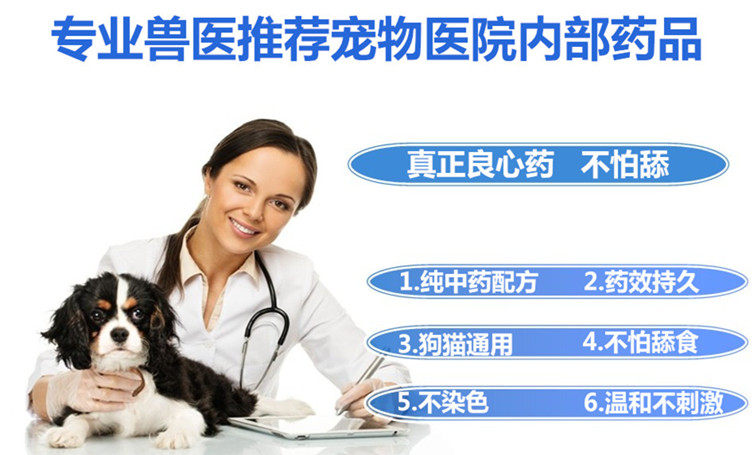 专业兽医推荐宠物医院内部药品

真正良心药　不怕舔

1.纯中药配方　2.药效持久

3.狗猫通用　4.不怕舔食

5.不染色　6.温和不刺激